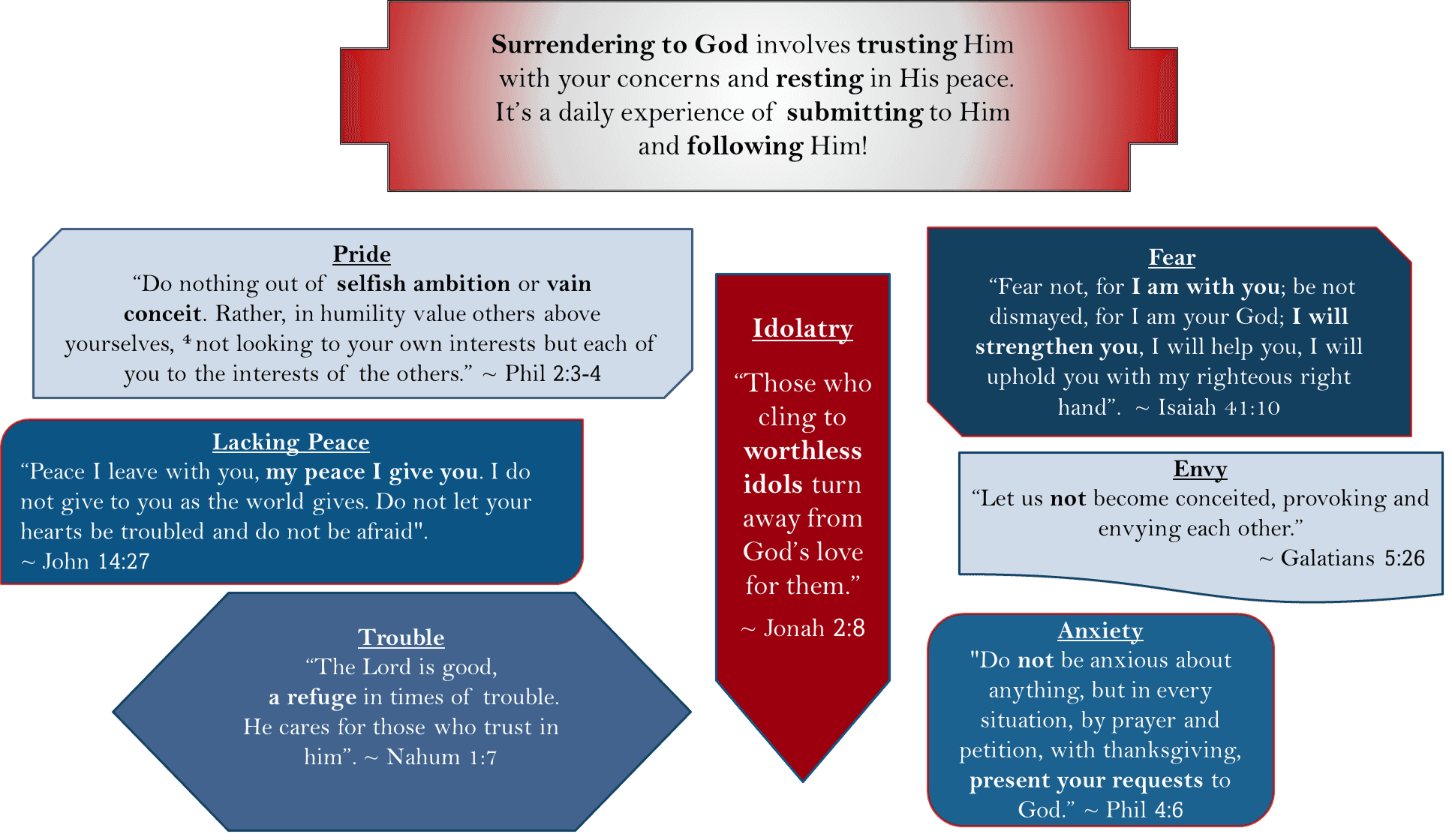 Surrendering to God involves trusting Him with your concerns and resting in His peace. It's a daily experience of submitting to Him and following Him!

Pride
"Do nothing out of selfish ambition or vain conceit. Rather, in humility value others above yourselves, $^4$ not looking to your own interests but each of you to the interests of the others." ~ Phil 2:3-4

Lacking Peace
"Peace I leave with you, my peace I give you. I do not give to you as the world gives. Do not let your hearts be troubled and do not be afraid".
~ John 14:27

Trouble
"The Lord is good, a refuge in times of trouble. He cares for those who trust in him". ~ Nahum 1:7

Idolatry
"Those who cling to worthless idols turn away from God's love for them."
~ Jonah 2:8

Fear
"Fear not, for I am with you; be not dismayed, for I am your God; I will strengthen you, I will help you, I will uphold you with my righteous right hand". ~ Isaiah 41:10

Envy
"Let us not become conceited, provoking and envying each other."
~ Galatians 5:26

Anxiety
"Do not be anxious about anything, but in every situation, by prayer and petition, with thanksgiving, present your requests to God." ~ Phil 4:6